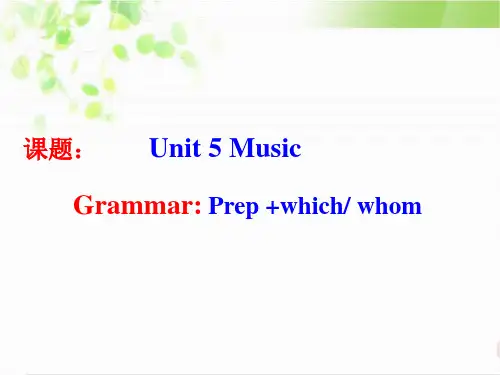 课题： Unit 5 Music

Grammar: Prep +which/ whom